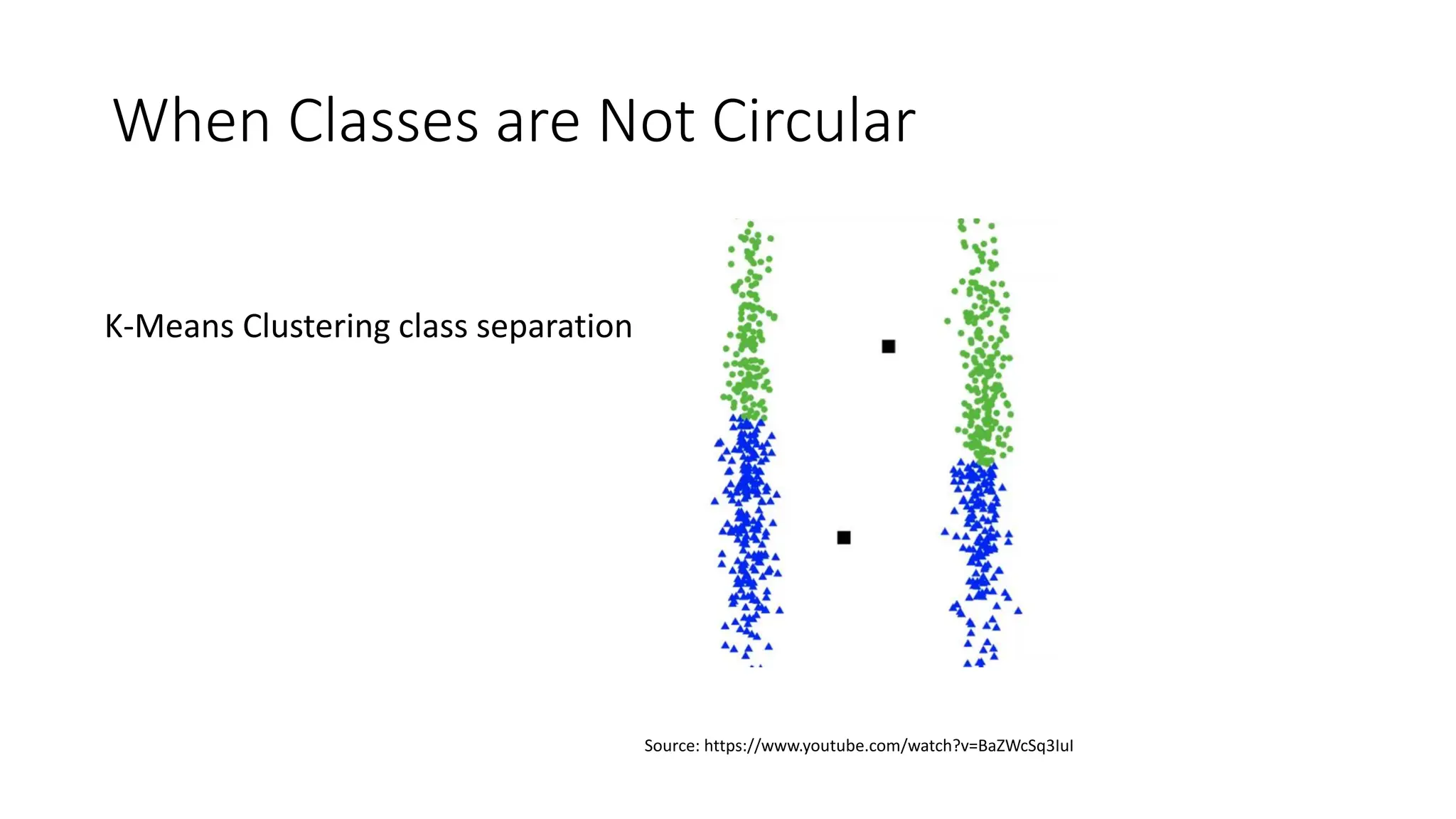 When Classes are Not Circular

K-Means Clustering class separation

Source: https://www.youtube.com/watch?v=BaZWcSq3IuI